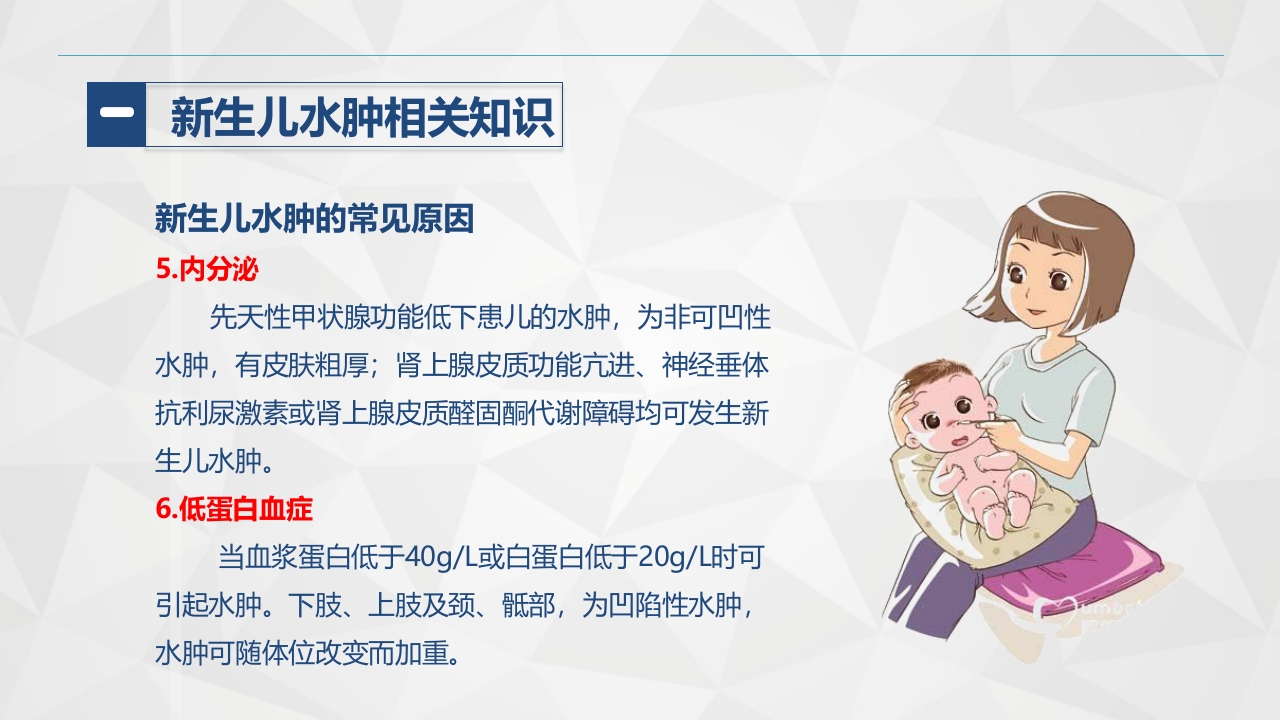 一 新生儿水肿相关知识

新生儿水肿的常见原因

5.内分泌

先天性甲状腺功能低下患儿的水肿，为非可凹性水肿，有皮肤粗厚；肾上腺皮质功能亢进、神经垂体抗利尿激素或肾上腺皮质醛固酮代谢障碍均可发生新生儿水肿。

6.低蛋白血症

当血浆蛋白低于40g/L或白蛋白低于20g/L时可引起水肿。下肢、上肢及颈、骶部，为凹陷性水肿，水肿可随体位改变而加重。